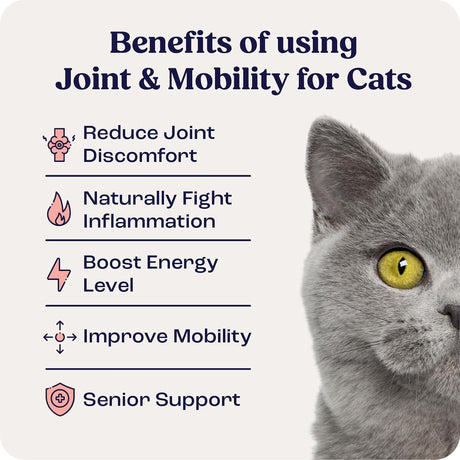 Benefits of using Joint & Mobility for Cats

Reduce Joint Discomfort

Naturally Fight Inflammation

Boost Energy Level

Improve Mobility

Senior Support